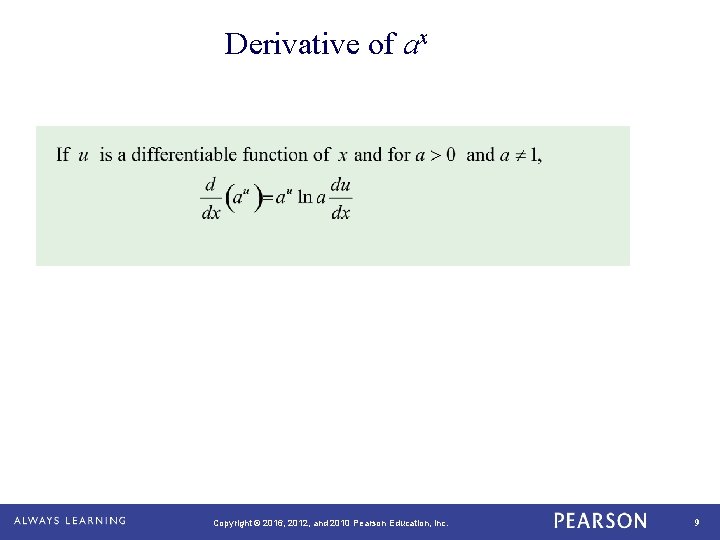 Derivative of $a^x$

If $u$ is a differentiable function of $x$ and for $a > 0$ and $a \neq 1$,

$\frac{d}{dx}\left(a^u\right) = a^u \ln a \frac{du}{dx}$

ALWAYS LEARNING

Copyright © 2016, 2012, and 2010 Pearson Education, Inc.

PEARSON

9